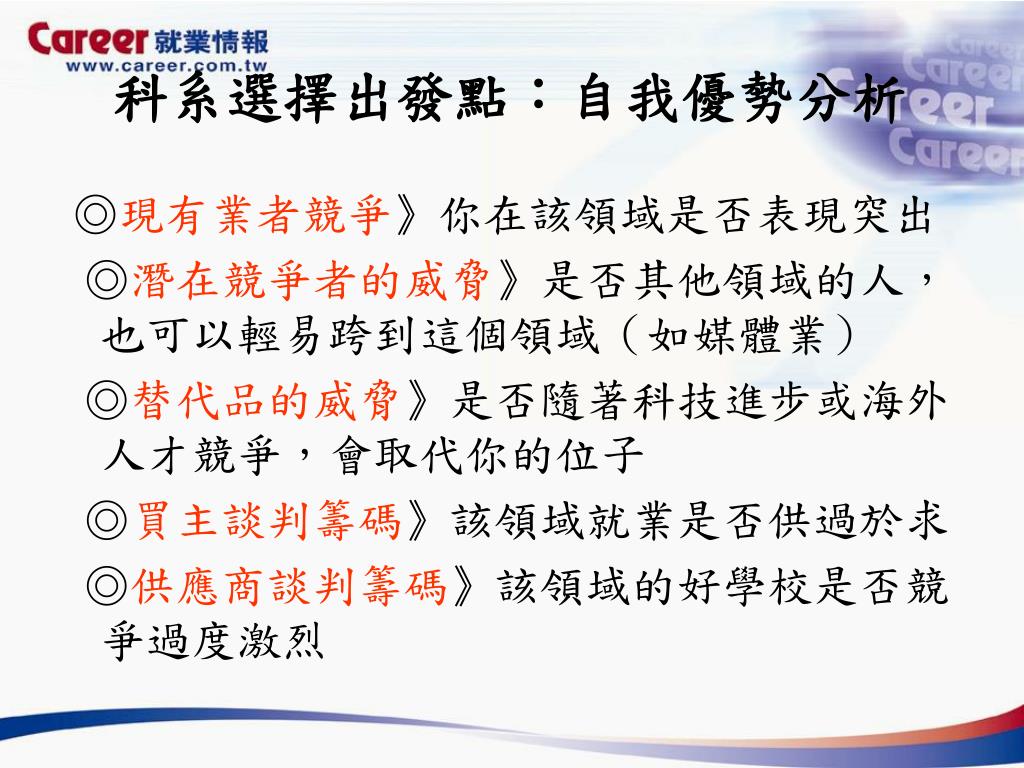 Career 就業情報
www.career.com.tw

科系選擇出發點：自我優勢分析

◎現有業者競爭》你在該領域是否表現突出

◎潛在競爭者的威脅》是否其他領域的人，也可以輕易跨到這個領域（如媒體業）

◎替代品的威脅》是否隨著科技進步或海外人才競爭，會取代你的位子

◎買主談判籌碼》該領域就業是否供過於求

◎供應商談判籌碼》該領域的好學校是否競爭過度激烈